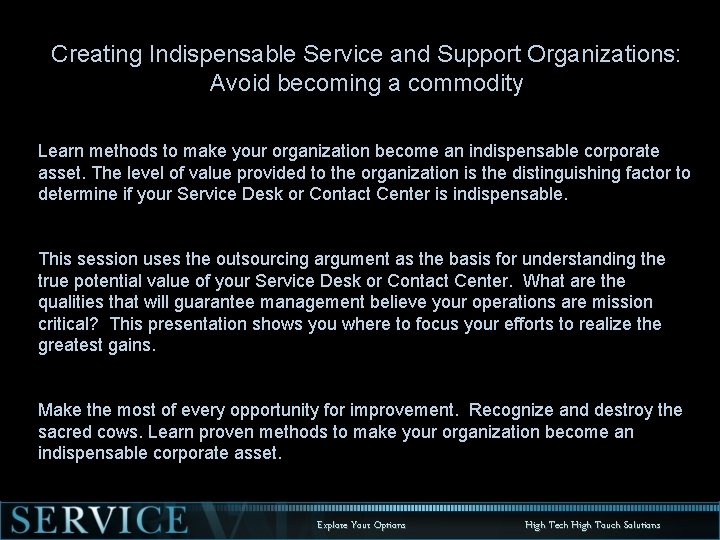 Creating Indispensable Service and Support Organizations: Avoid becoming a commodity

Learn methods to make your organization become an indispensable corporate asset. The level of value provided to the organization is the distinguishing factor to determine if your Service Desk or Contact Center is indispensable.

This session uses the outsourcing argument as the basis for understanding the true potential value of your Service Desk or Contact Center. What are the qualities that will guarantee management believe your operations are mission critical? This presentation shows you where to focus your efforts to realize the greatest gains.

Make the most of every opportunity for improvement. Recognize and destroy the sacred cows. Learn proven methods to make your organization become an indispensable corporate asset.

SERVICE

Explore Your Options

High Tech High Touch Solutions